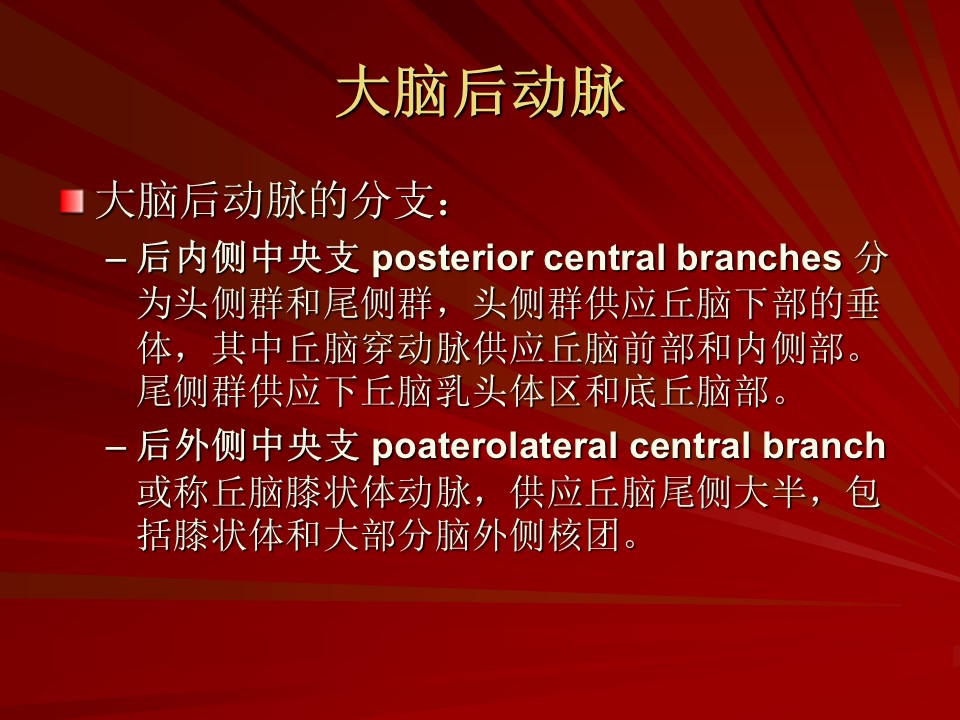 大脑后动脉

大脑后动脉的分支：

– 后内侧中央支 posterior central branches 分为头侧群和尾侧群，头侧群供应丘脑下部的垂体，其中丘脑穿动脉供应丘脑前部和内侧部。尾侧群供应下丘脑乳头体区和底丘脑部。

– 后外侧中央支 poaterolateral central branch 或称丘脑膝状体动脉，供应丘脑尾侧大半，包括膝状体和大部分脑外侧核团。